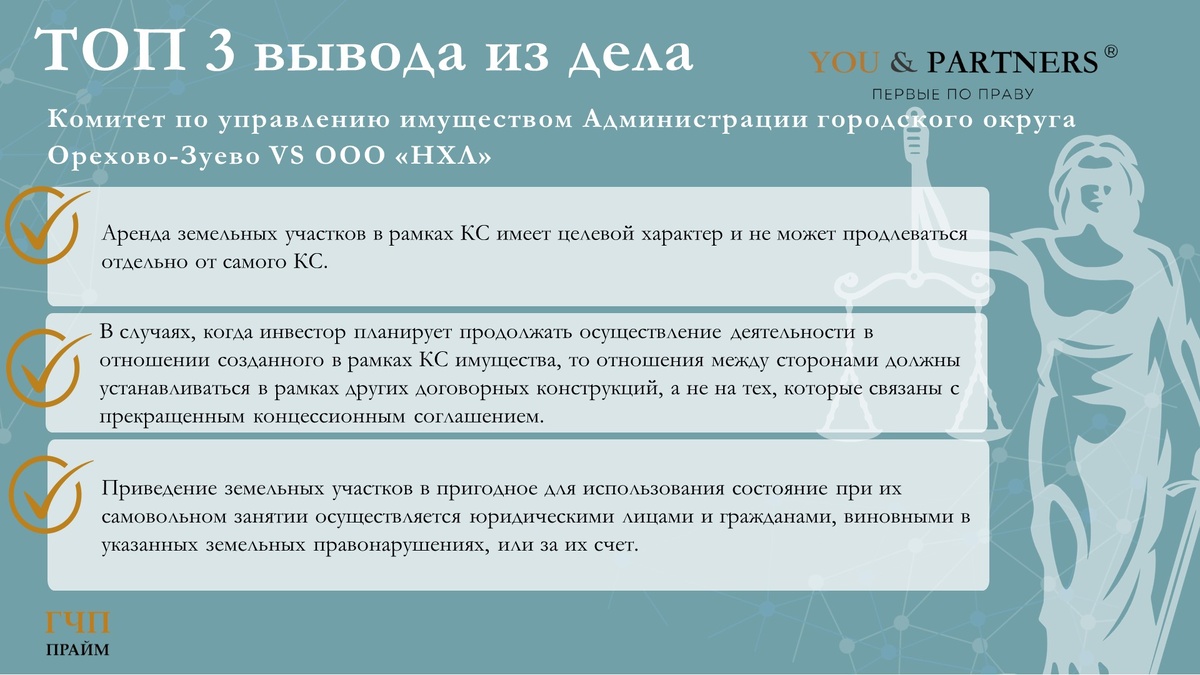 ТОП 3 вывода из дела

YOU & PARTNERS ®
ПЕРВЫЕ ПО ПРАВУ

Комитет по управлению имуществом Администрации городского округа Орехово-Зуево VS ООО «НХЛ»

Аренда земельных участков в рамках КС имеет целевой характер и не может продлеваться отдельно от самого КС.

В случаях, когда инвестор планирует продолжать осуществление деятельности в отношении созданного в рамках КС имущества, то отношения между сторонами должны устанавливаться в рамках других договорных конструкций, а не на тех, которые связаны с прекращенным концессионным соглашением.

Приведение земельных участков в пригодное для использования состояние при их самовольном занятии осуществляется юридическими лицами и гражданами, виновными в указанных земельных правонарушениях, или за их счет.

ГЧП
ПРАЙМ